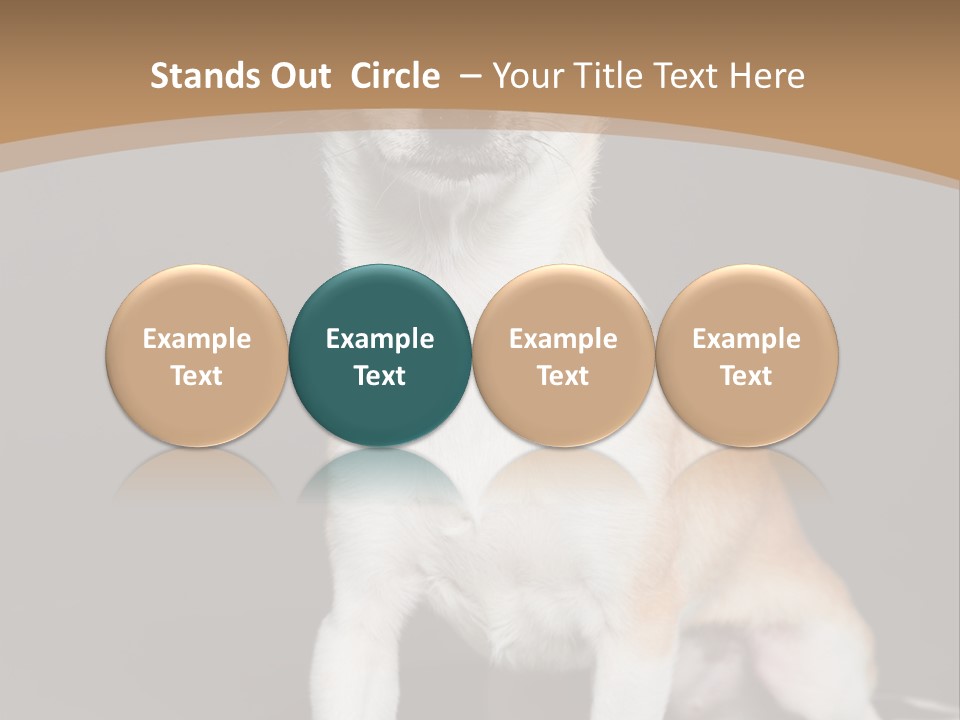 Stands Out Circle – Your Title Text Here

Example Text

Example Text

Example Text

Example Text